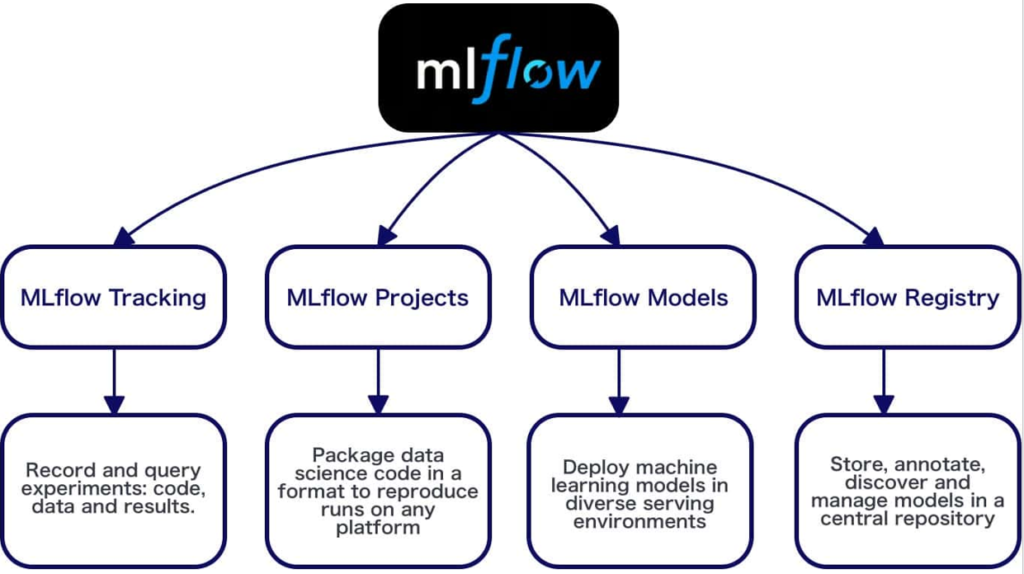 mlflow

MLflow Tracking

MLflow Projects

MLflow Models

MLflow Registry

Record and query experiments: code, data and results.

Package data science code in a format to reproduce runs on any platform

Deploy machine learning models in diverse serving environments

Store, annotate, discover and manage models in a central repository